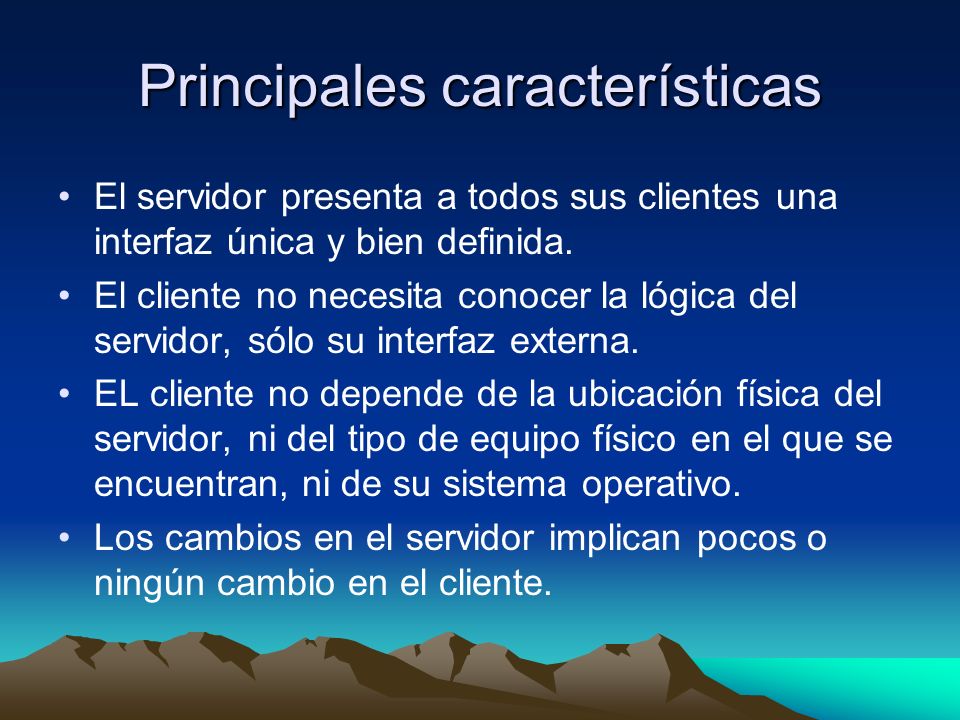 Principales características

• El servidor presenta a todos sus clientes una interfaz única y bien definida.

• El cliente no necesita conocer la lógica del servidor, sólo su interfaz externa.

• EL cliente no depende de la ubicación física del servidor, ni del tipo de equipo físico en el que se encuentran, ni de su sistema operativo.

• Los cambios en el servidor implican pocos o ningún cambio en el cliente.